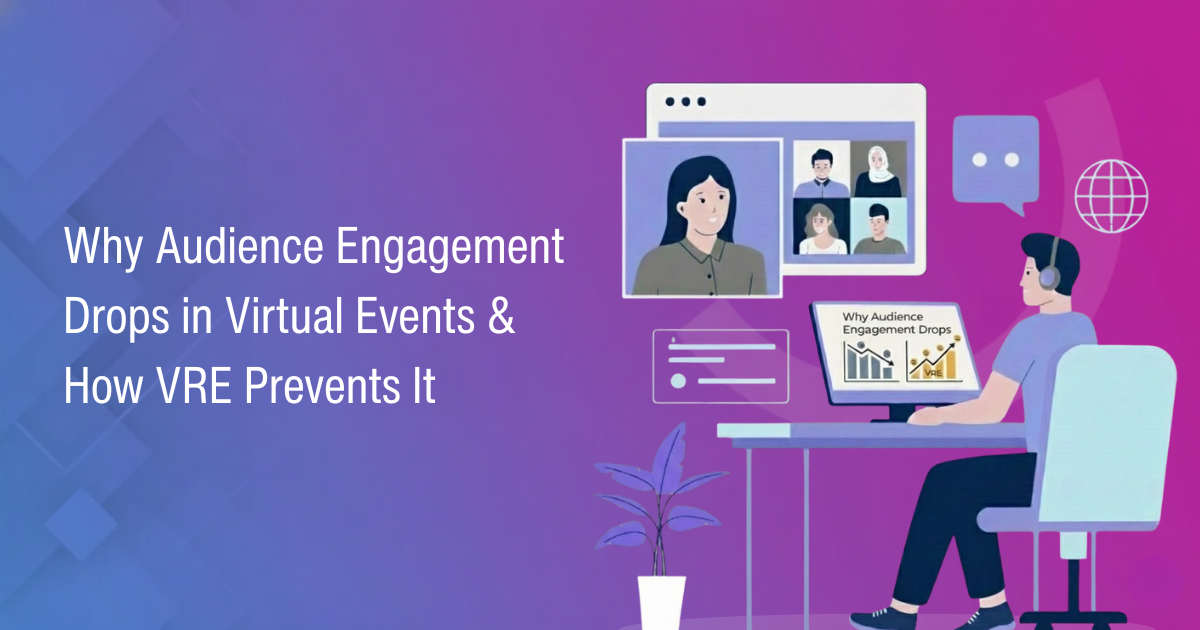 Why Audience Engagement Drops in Virtual Events & How VRE Prevents It

Why Audience Engagement Drops

VRE